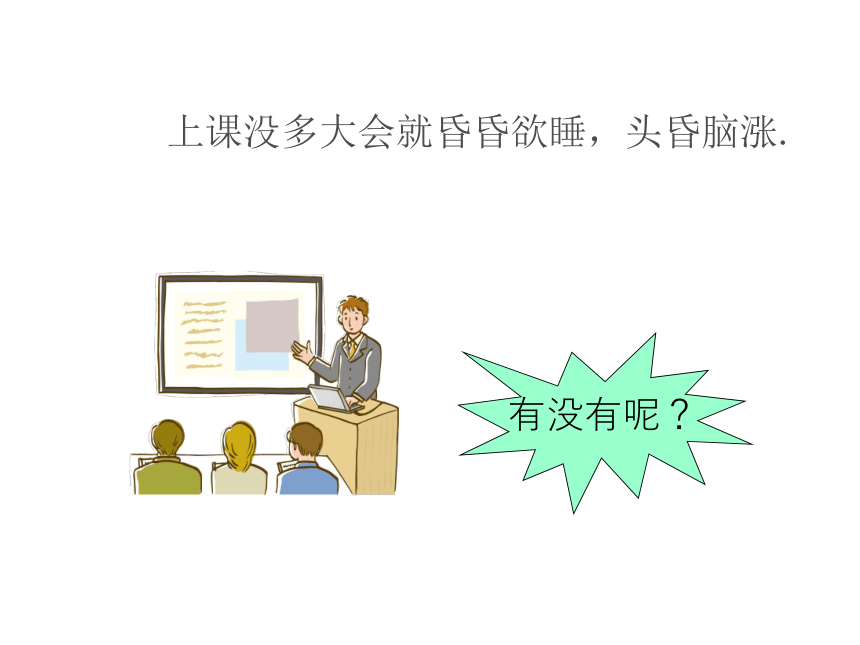 上课没多大会就昏昏欲睡，头昏脑涨.

有没有呢？